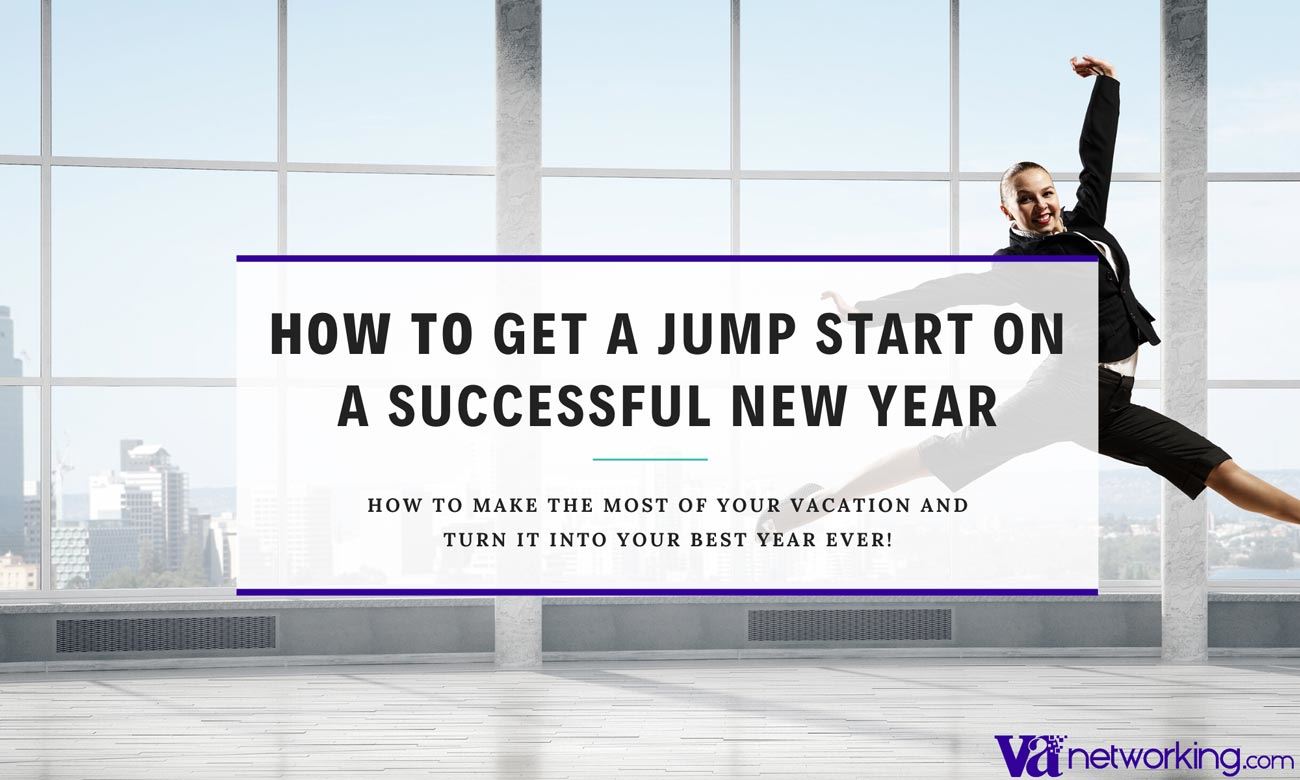 HOW TO GET A JUMP START ON A SUCCESSFUL NEW YEAR

HOW TO MAKE THE MOST OF YOUR VACATION AND TURN IT INTO YOUR BEST YEAR EVER!

VAnetworking.com